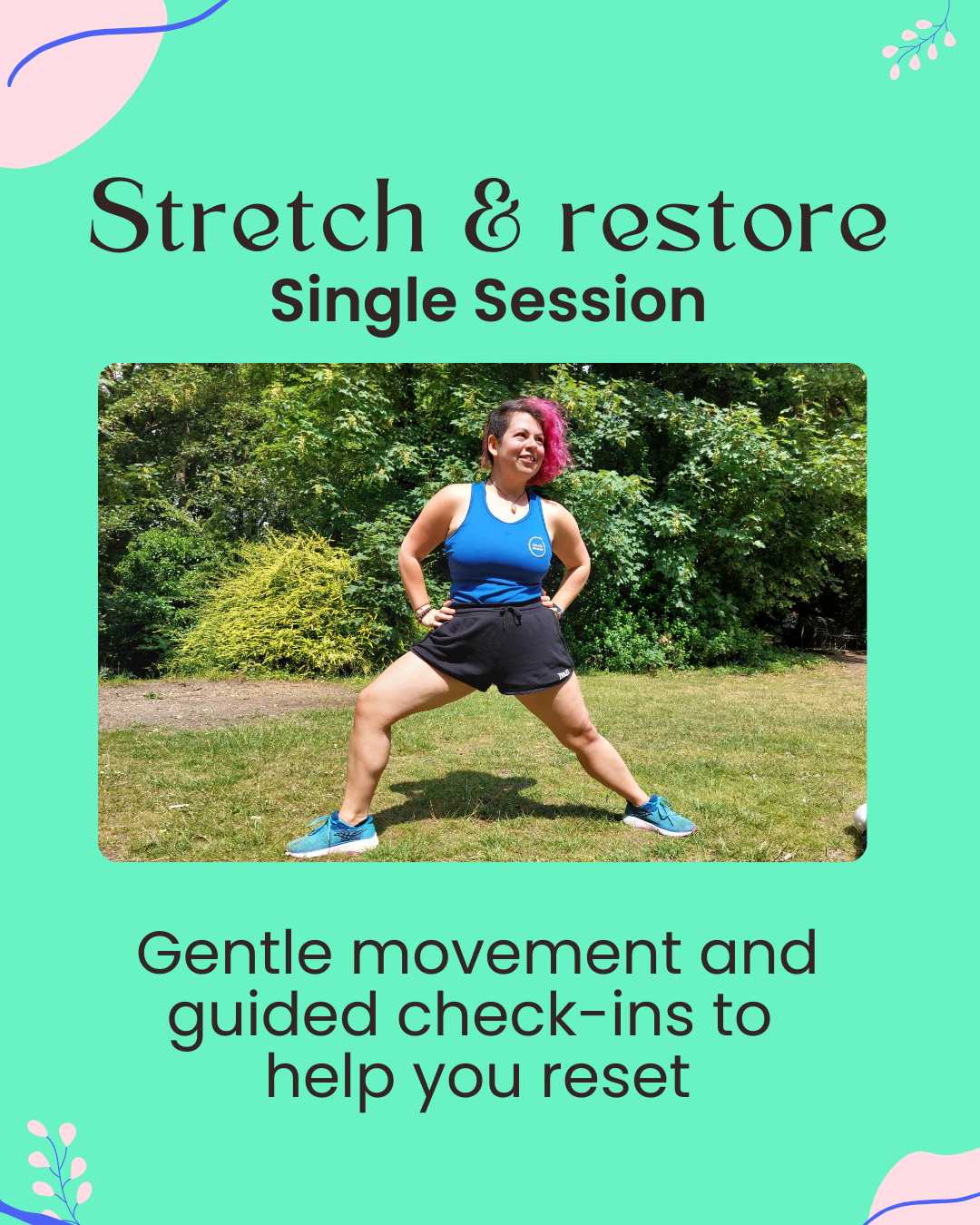 Stretch & restore
Single Session

Gentle movement and guided check-ins to help you reset